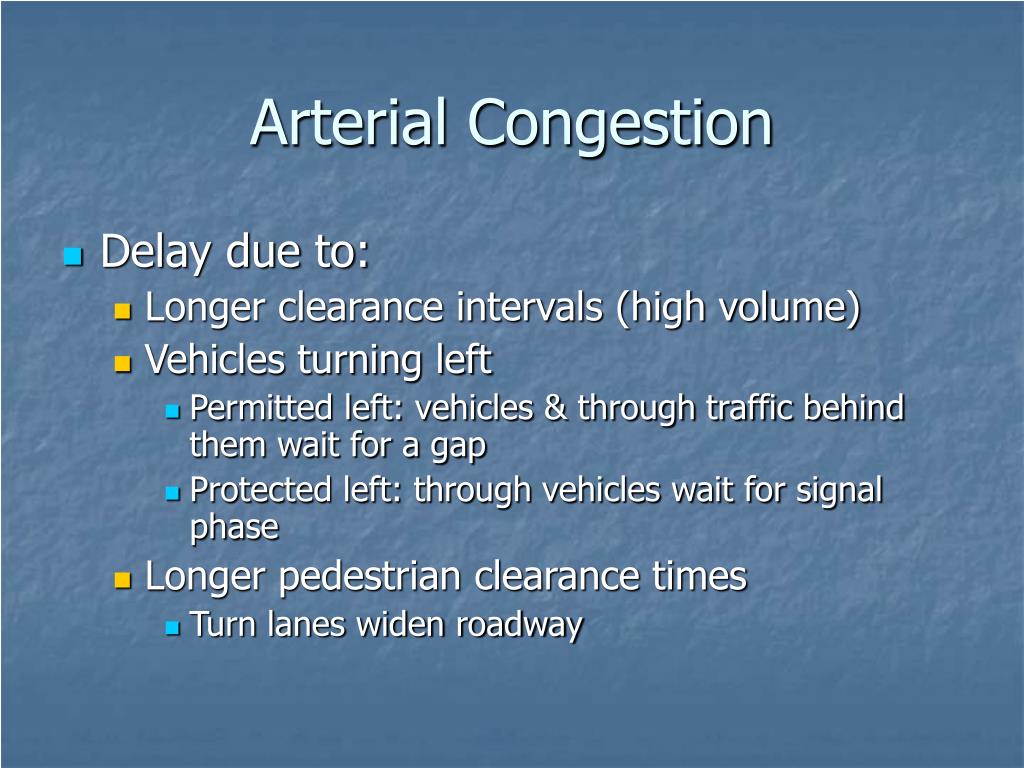 Arterial Congestion

Delay due to:
Longer clearance intervals (high volume)
Vehicles turning left
Permitted left: vehicles & through traffic behind them wait for a gap
Protected left: through vehicles wait for signal phase
Longer pedestrian clearance times
Turn lanes widen roadway